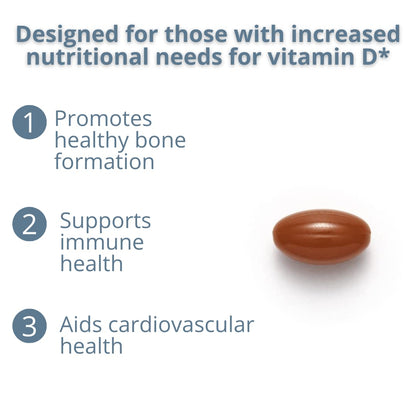 Designed for those with increased nutritional needs for vitamin D*

1 Promotes healthy bone formation

2 Supports immune health

3 Aids cardiovascular health